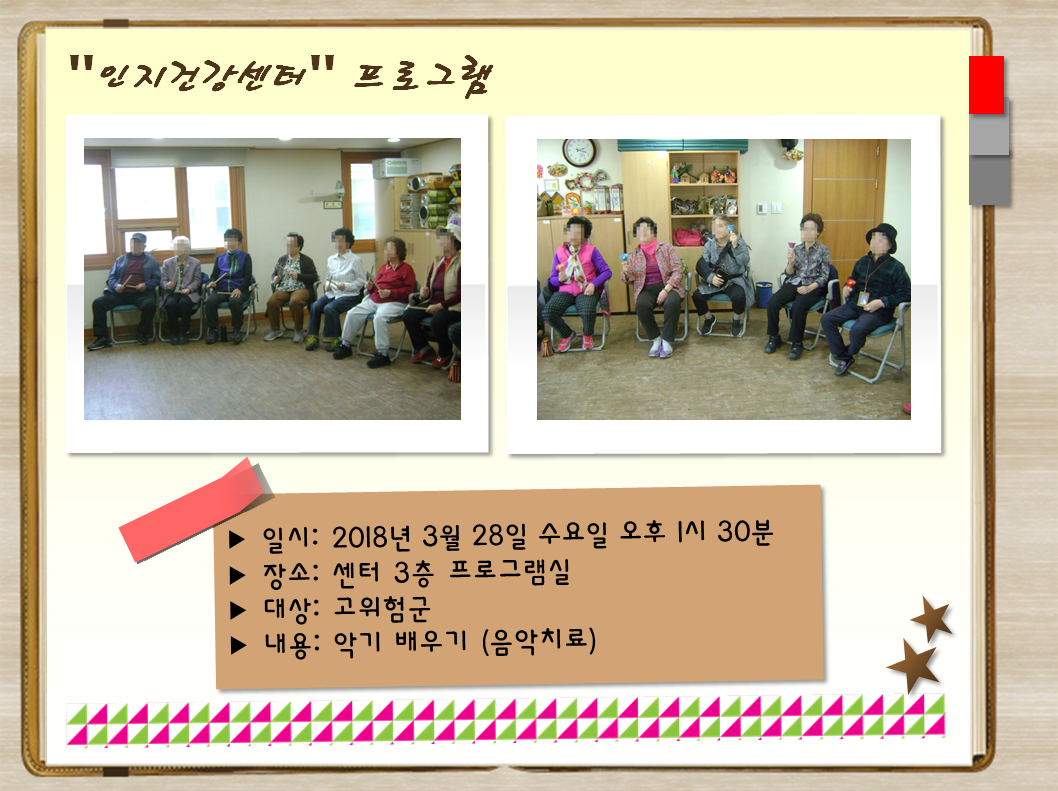 "인지건강센터" 프로그램

▶ 일시: 2018년 3월 28일 수요일 오후 1시 30분
▶ 장소: 센터 3층 프로그램실
▶ 대상: 고위험군
▶ 내용: 악기 배우기 (음악치료)